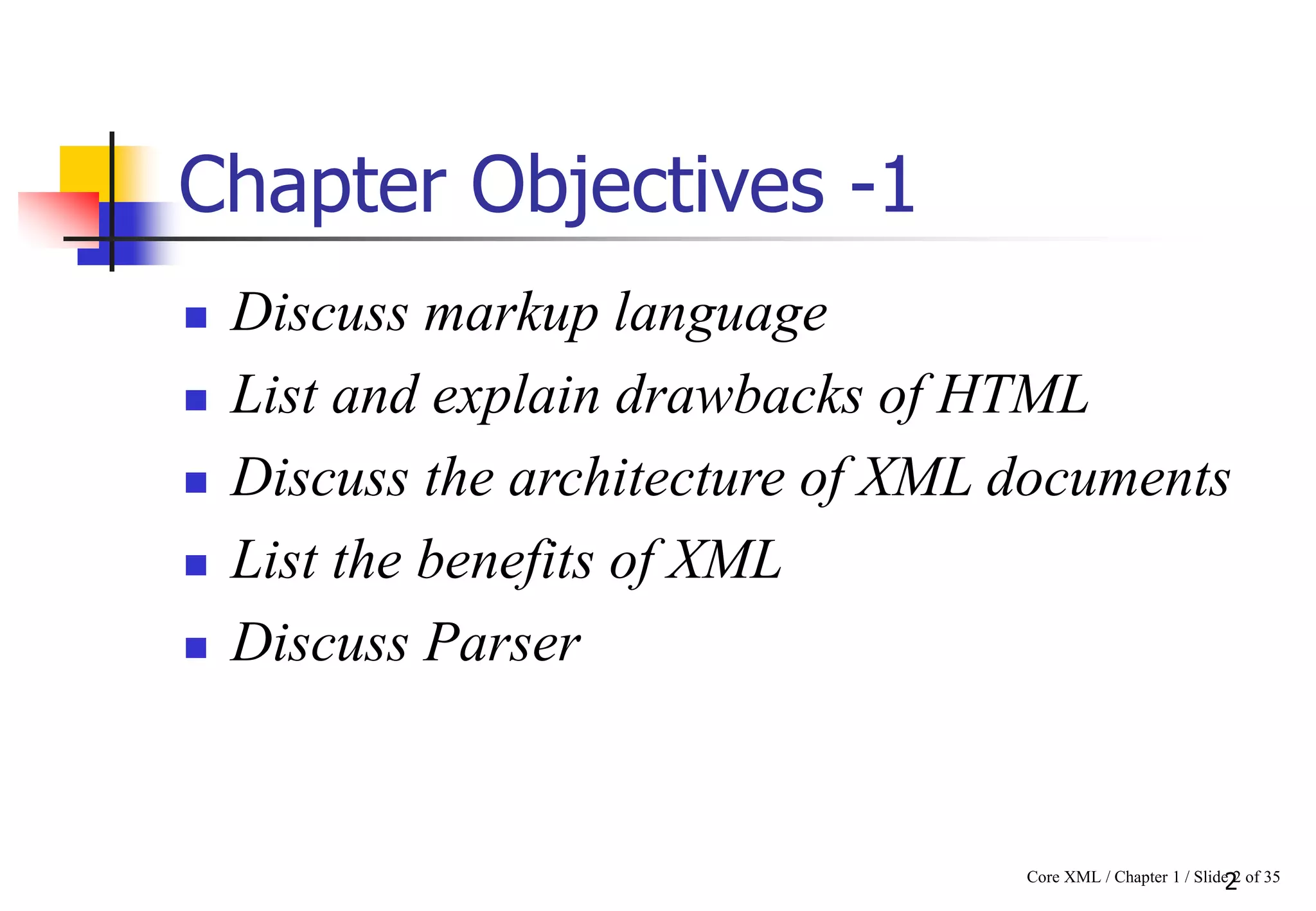 Chapter Objectives -1

- Discuss markup language
- List and explain drawbacks of HTML
- Discuss the architecture of XML documents
- List the benefits of XML
- Discuss Parser

Core XML / Chapter 1 / Slide 2 of 35

2